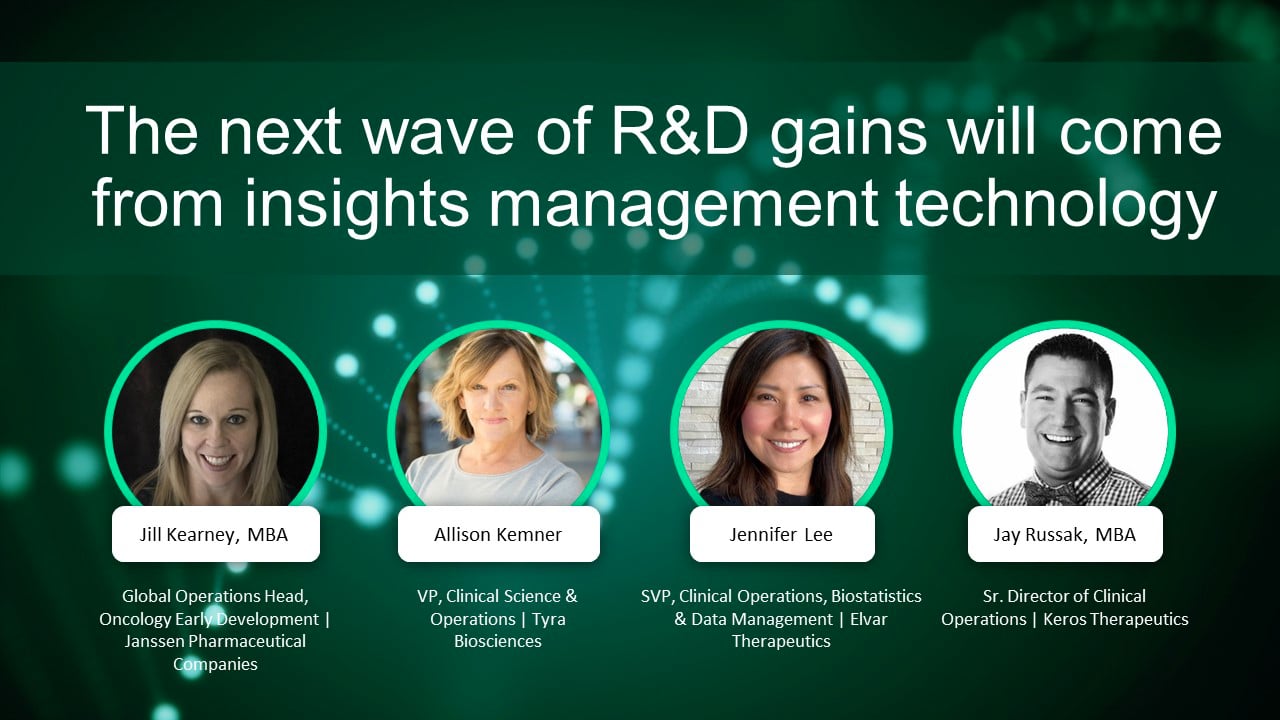 The next wave of R&D gains will come from insights management technology

Jill Kearney, MBA

Global Operations Head, Oncology Early Development | Janssen Pharmaceutical Companies

Allison Kemner

VP, Clinical Science & Operations | Tyra Biosciences

Jennifer Lee

SVP, Clinical Operations, Biostatistics & Data Management | Elvar Therapeutics

Jay Russak, MBA

Sr. Director of Clinical Operations | Keros Therapeutics